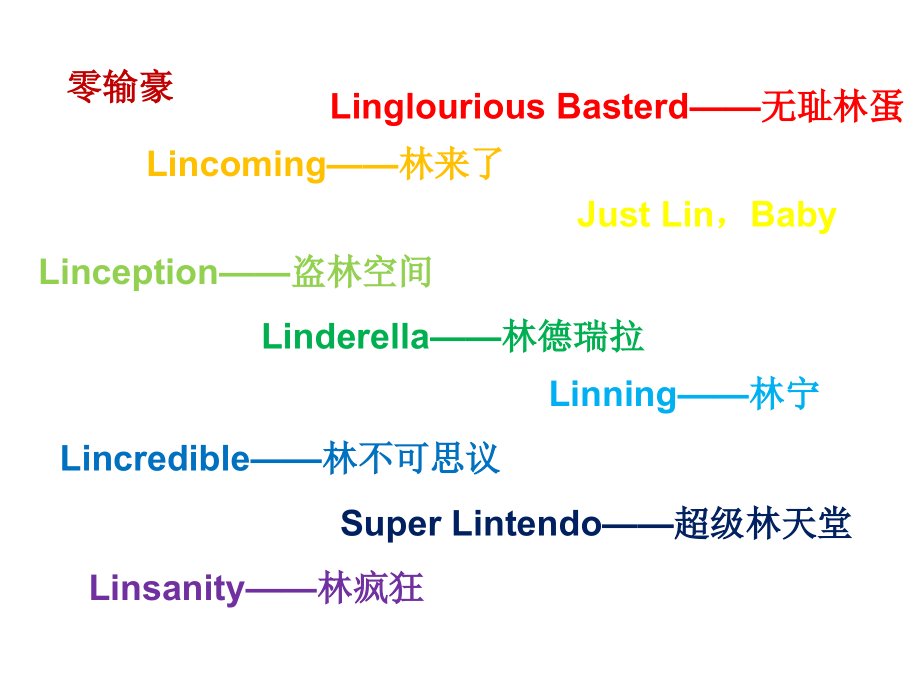 零输豪

Linglourious Basterd——无耻林蛋

Lincoming——林来了

Just Lin，Baby

Linception——盗林空间

Linderella——林德瑞拉

Linning——林宁

Lincredible——林不可思议

Super Lintendo——超级林天堂

Linsanity——林疯狂